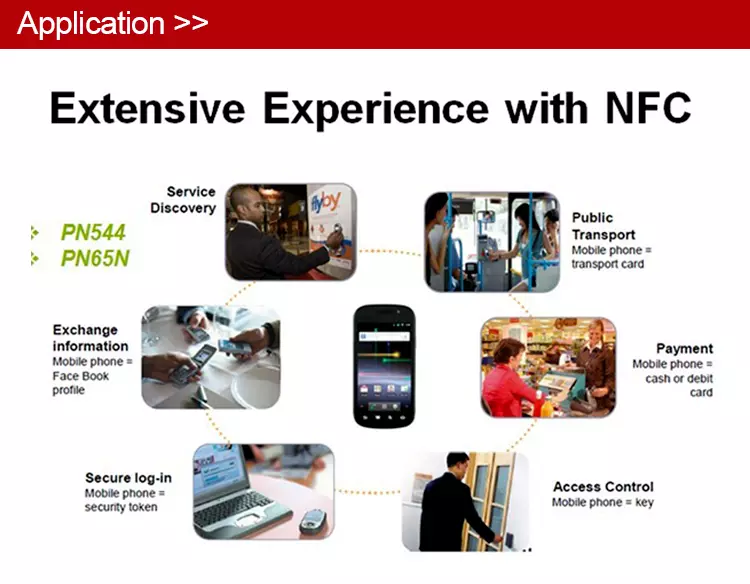 Application >>

Extensive Experience with NFC

PN544
PN65N

Service Discovery

flyby

Public Transport
Mobile phone = transport card

Exchange information
Mobile phone = Face Book profile

Payment
Mobile phone = cash or debit card

Secure log-in
Mobile phone = security token

Access Control
Mobile phone = key